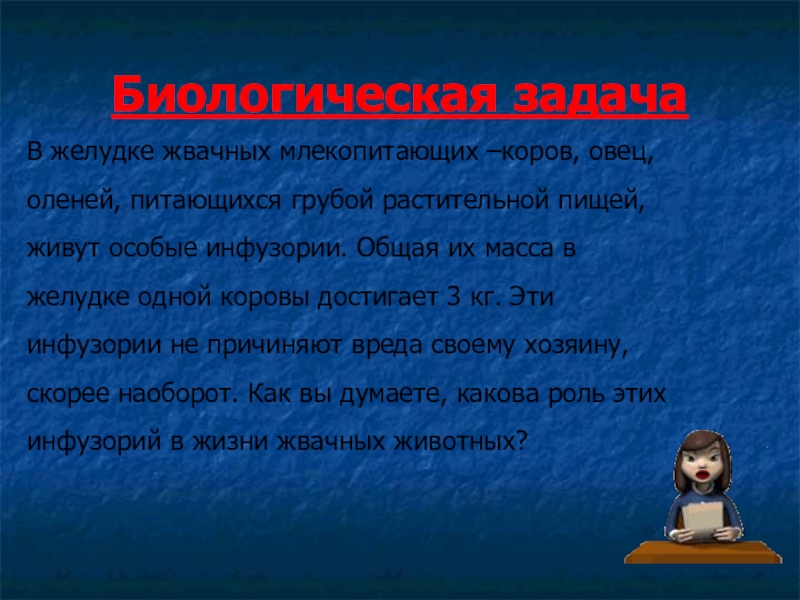 Биологическая задача

В желудке жвачных млекопитающих –коров, овец, оленей, питающихся грубой растительной пищей, живут особые инфузории. Общая их масса в желудке одной коровы достигает 3 кг. Эти инфузории не причиняют вреда своему хозяину, скорее наоборот. Как вы думаете, какова роль этих инфузорий в жизни жвачных животных?